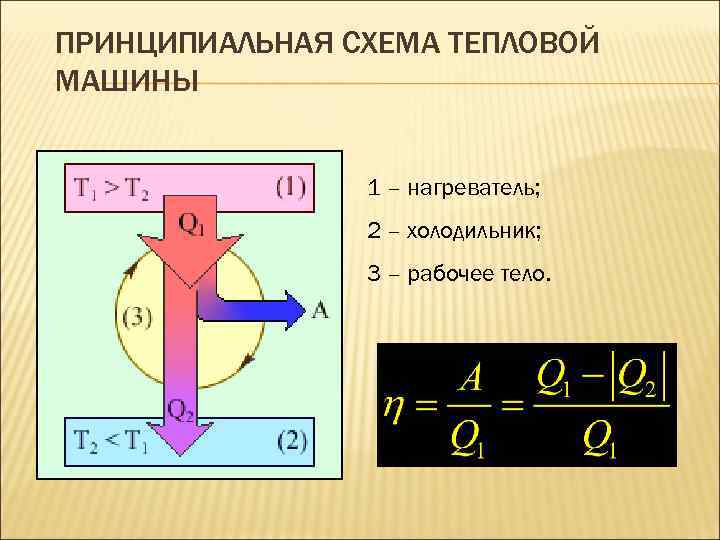 ПРИНЦИПИАЛЬНАЯ СХЕМА ТЕПЛОВОЙ МАШИНЫ

$T_1 > T_2$ (1)

$Q_1$

(3)

A

$Q_2$

$T_2 < T_1$ (2)

1 – нагреватель;

2 – холодильник;

3 – рабочее тело.

$\eta = \frac{A}{Q_1} = \frac{Q_1 - |Q_2|}{Q_1}$